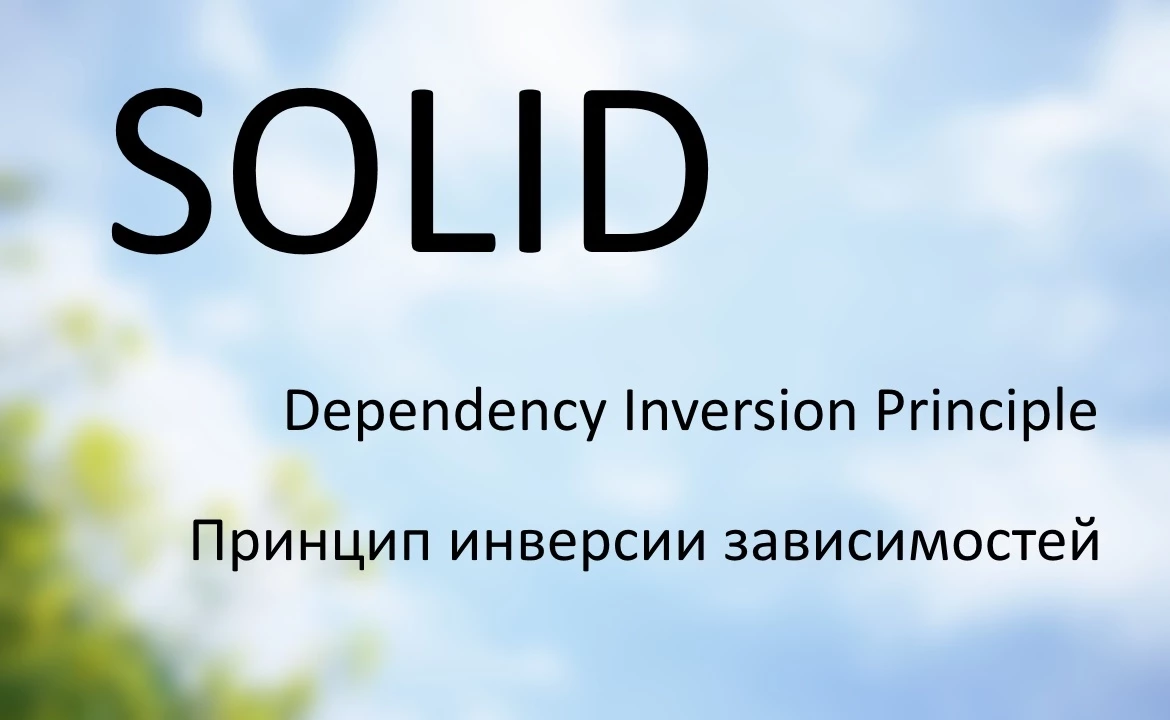 SOLID

Dependency Inversion Principle

Принцип инверсии зависимостей